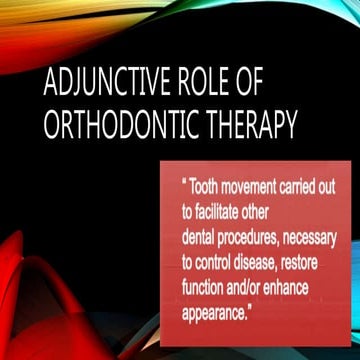 ADJUNCTIVE ROLE OF ORTHODONTIC THERAPY

" Tooth movement carried out to facilitate other dental procedures, necessary to control disease, restore function and/or enhance appearance."